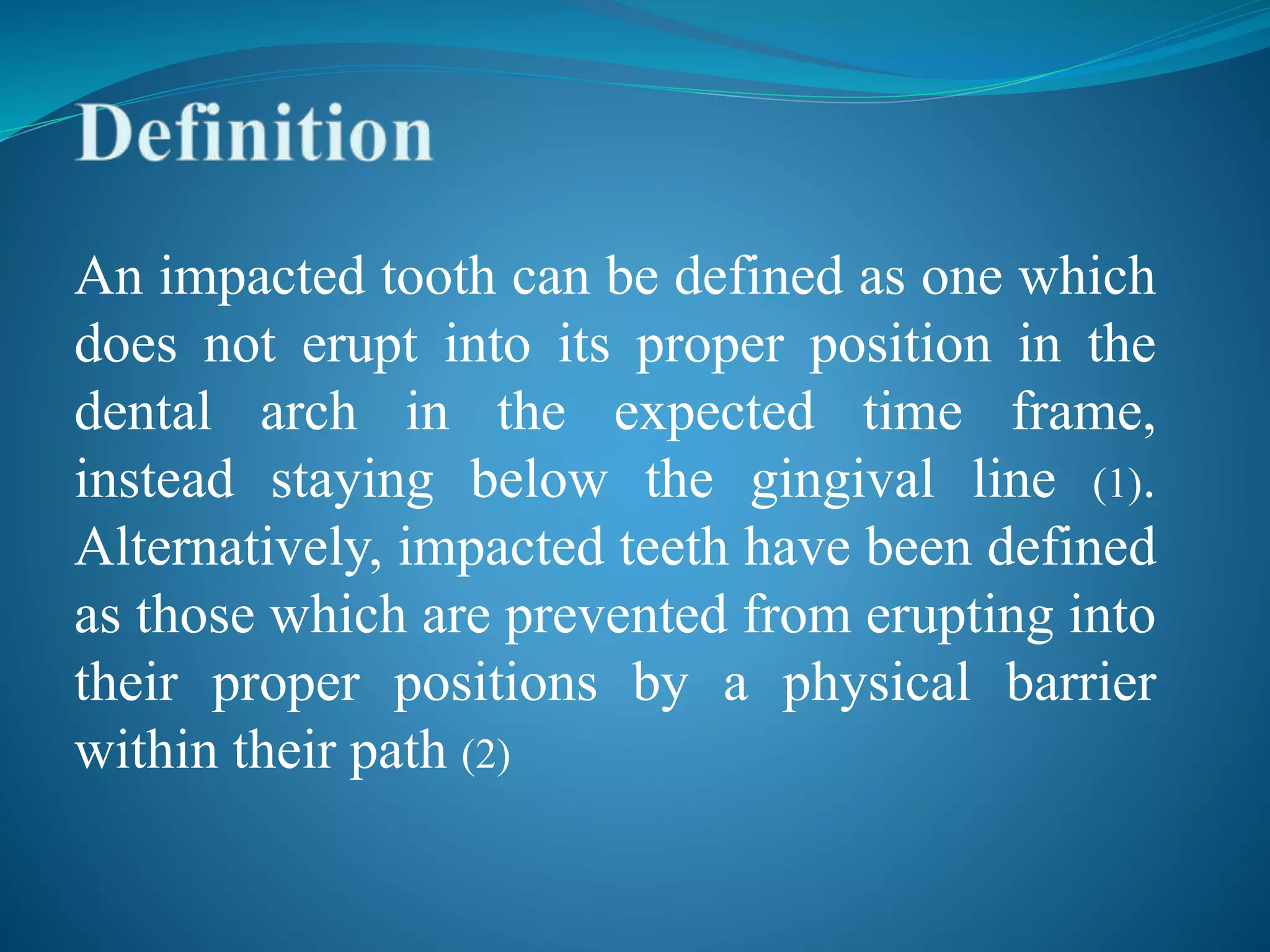 Definition

An impacted tooth can be defined as one which does not erupt into its proper position in the dental arch in the expected time frame, instead staying below the gingival line (1). Alternatively, impacted teeth have been defined as those which are prevented from erupting into their proper positions by a physical barrier within their path (2)